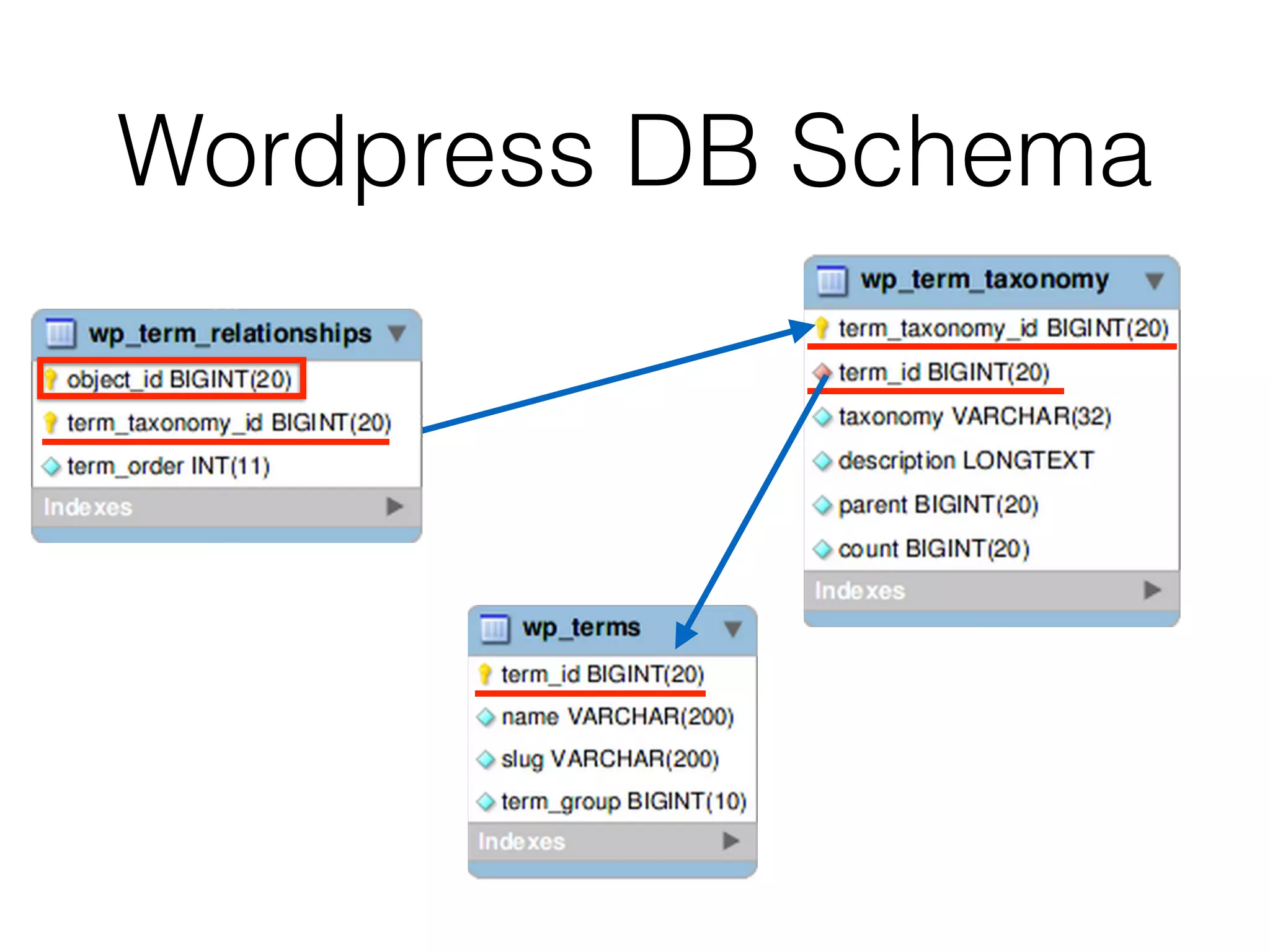 Wordpress DB Schema

wp_term_relationships
object_id BIGINT(20)
term_taxonomy_id BIGINT(20)
term_order INT(11)
Indexes

wp_term_taxonomy
term_taxonomy_id BIGINT(20)
term_id BIGINT(20)
taxonomy VARCHAR(32)
description LONGTEXT
parent BIGINT(20)
count BIGINT(20)
Indexes

wp_terms
term_id BIGINT(20)
name VARCHAR(200)
slug VARCHAR(200)
term_group BIGINT(10)
Indexes